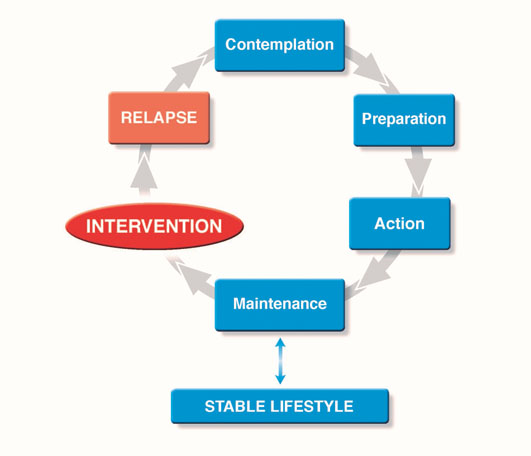 Contemplation

Preparation

Action

Maintenance

INTERVENTION

RELAPSE

STABLE LIFESTYLE